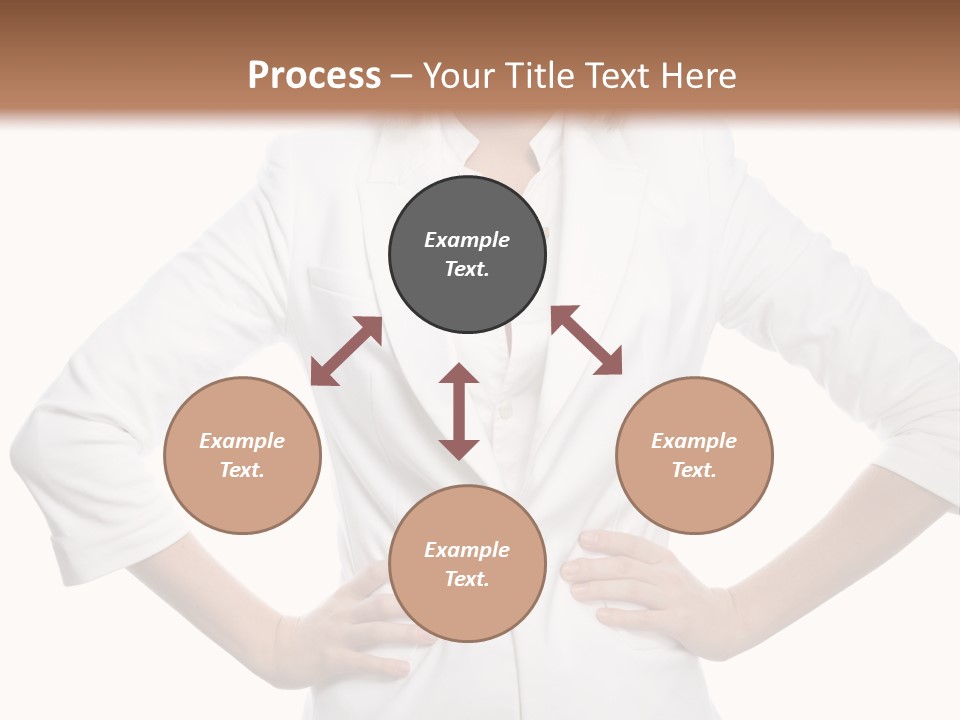 Process – Your Title Text Here

Example Text.

Example Text.

Example Text.

Example Text.